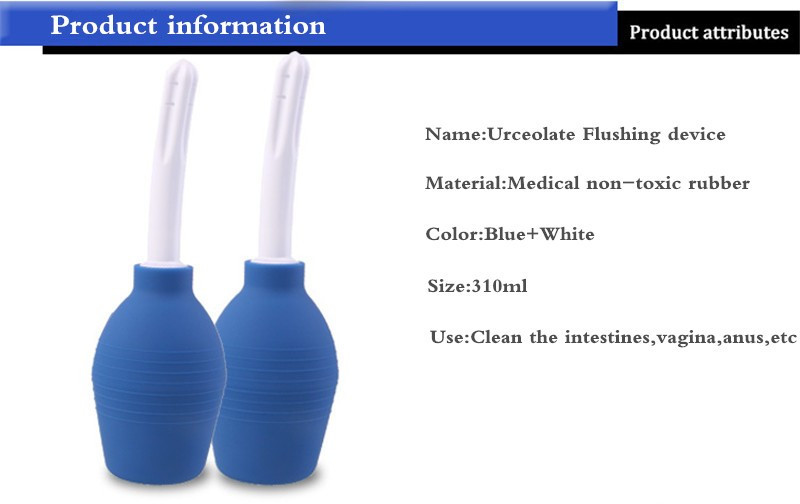 Product information

Product attributes

Name:Urceolate Flushing device

Material:Medical non-toxic rubber

Color:Blue+White

Size:310ml

Use:Clean the intestines,vagina,anus,etc